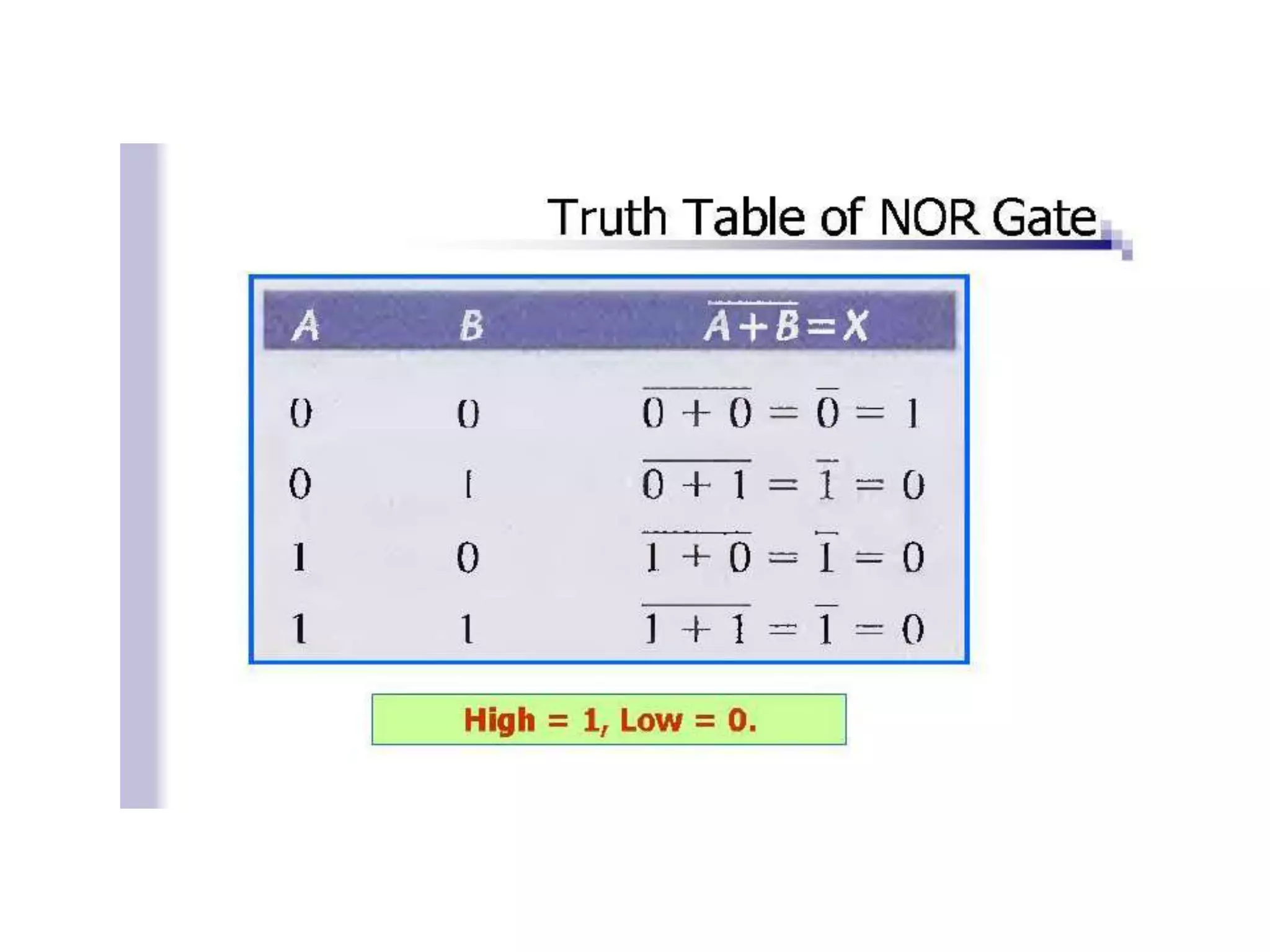 Truth Table of NOR Gate

| $A$ | $B$ | $\overline{A+B}=X$ |
|---|---|---|
| 0 | 0 | $\overline{0+0}=\overline{0}=1$ |
| 0 | 1 | $\overline{0+1}=\overline{1}=0$ |
| 1 | 0 | $\overline{1+0}=\overline{1}=0$ |
| 1 | 1 | $\overline{1+1}=\overline{1}=0$ |

High = 1, Low = 0.